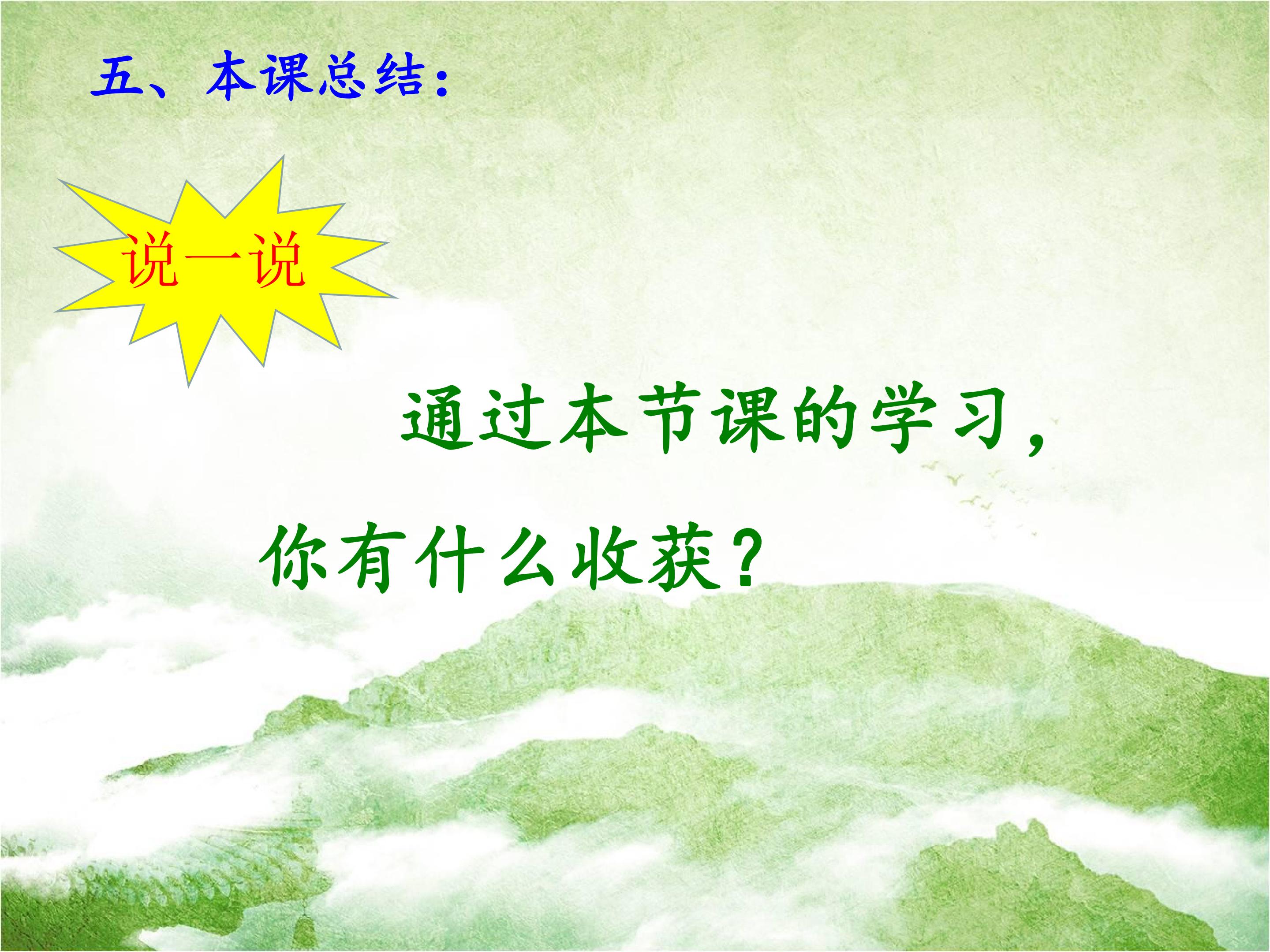 五、本课总结：

说一说

通过本节课的学习，你有什么收获？